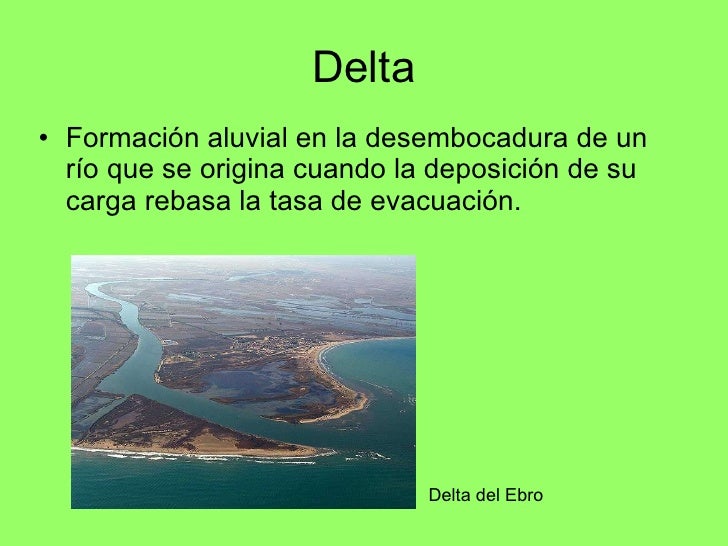 Delta

• Formación aluvial en la desembocadura de un río que se origina cuando la deposición de su carga rebasa la tasa de evacuación.

Delta del Ebro